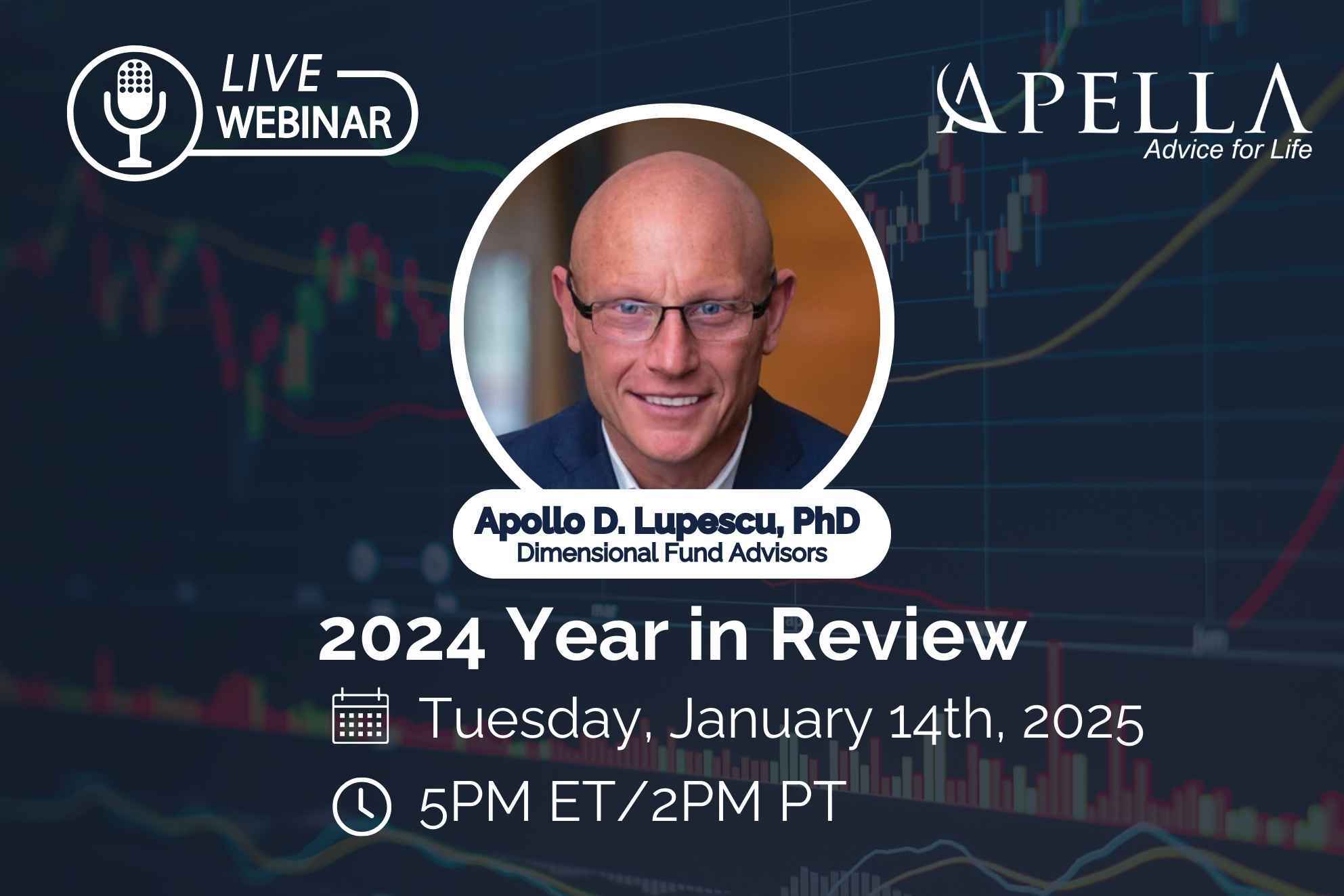 LIVE
WEBINAR

APELLA
Advice for Life

Apollo D. Lupescu, PhD
Dimensional Fund Advisors

2024 Year in Review

Tuesday, January 14th, 2025

5PM ET/2PM PT